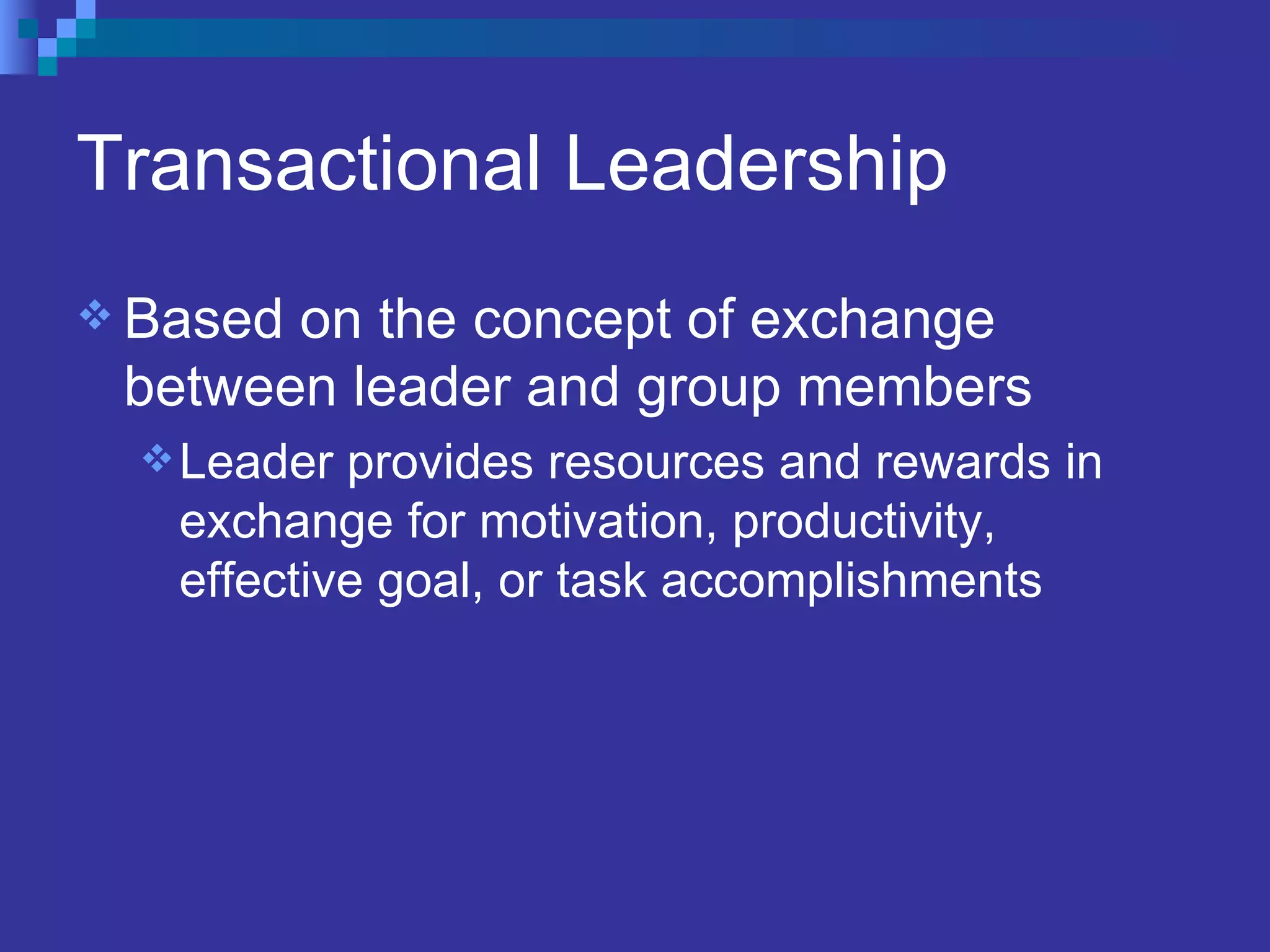 Transactional Leadership

❖ Based on the concept of exchange between leader and group members

❖ Leader provides resources and rewards in exchange for motivation, productivity, effective goal, or task accomplishments